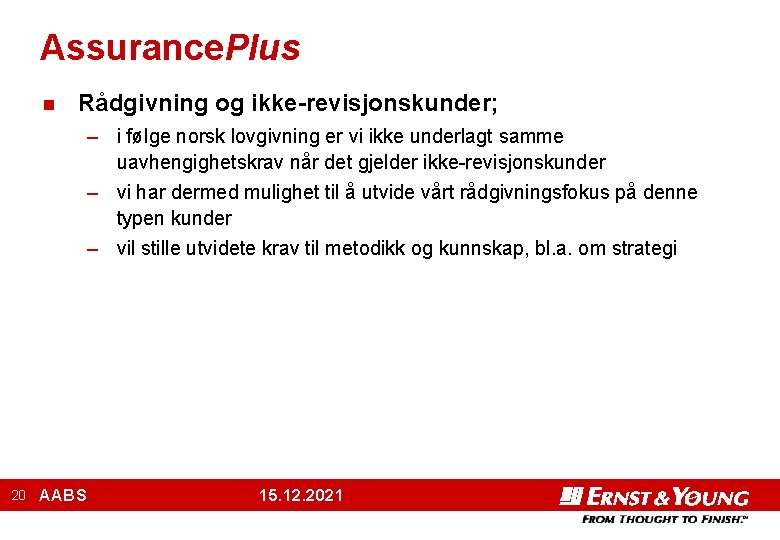 AssurancePlus

■ Rådgivning og ikke-revisjonskunder;

– i følge norsk lovgivning er vi ikke underlagt samme uavhengighetskrav når det gjelder ikke-revisjonskunder

– vi har dermed mulighet til å utvide vårt rådgivningsfokus på denne typen kunder

– vil stille utvidete krav til metodikk og kunnskap, bl.a. om strategi

20 AABS 15.12.2021

ERNST & YOUNG
FROM THOUGHT TO FINISH.™